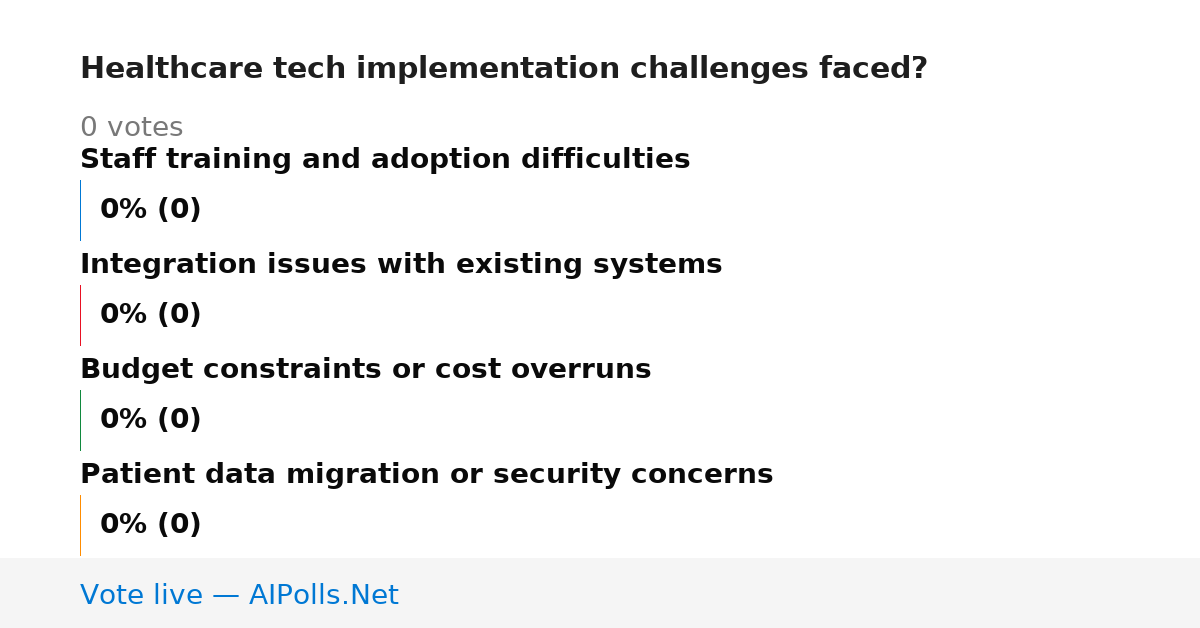 Healthcare tech implementation challenges faced?

0 votes

Staff training and adoption difficulties

0% (0)

Integration issues with existing systems

0% (0)

Budget constraints or cost overruns

0% (0)

Patient data migration or security concerns

0% (0)

Vote live — AIPolls.Net